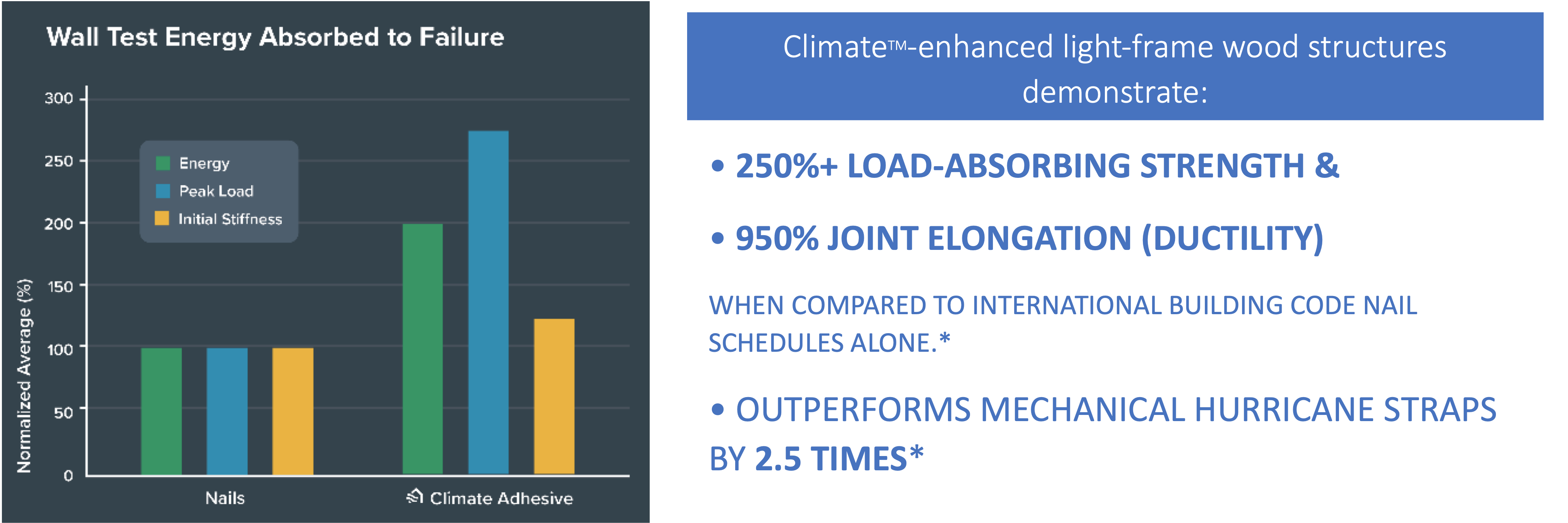 Wall Test Energy Absorbed to Failure

300
250
200
150
100
50
0

Normalized Average (%)

Energy
Peak Load
Initial Stiffness

Nails
Climate Adhesive

Climate™-enhanced light-frame wood structures demonstrate:

• 250%+ LOAD-ABSORBING STRENGTH &

• 950% JOINT ELONGATION (DUCTILITY)

WHEN COMPARED TO INTERNATIONAL BUILDING CODE NAIL SCHEDULES ALONE.*

• OUTPERFORMS MECHANICAL HURRICANE STRAPS BY 2.5 TIMES*